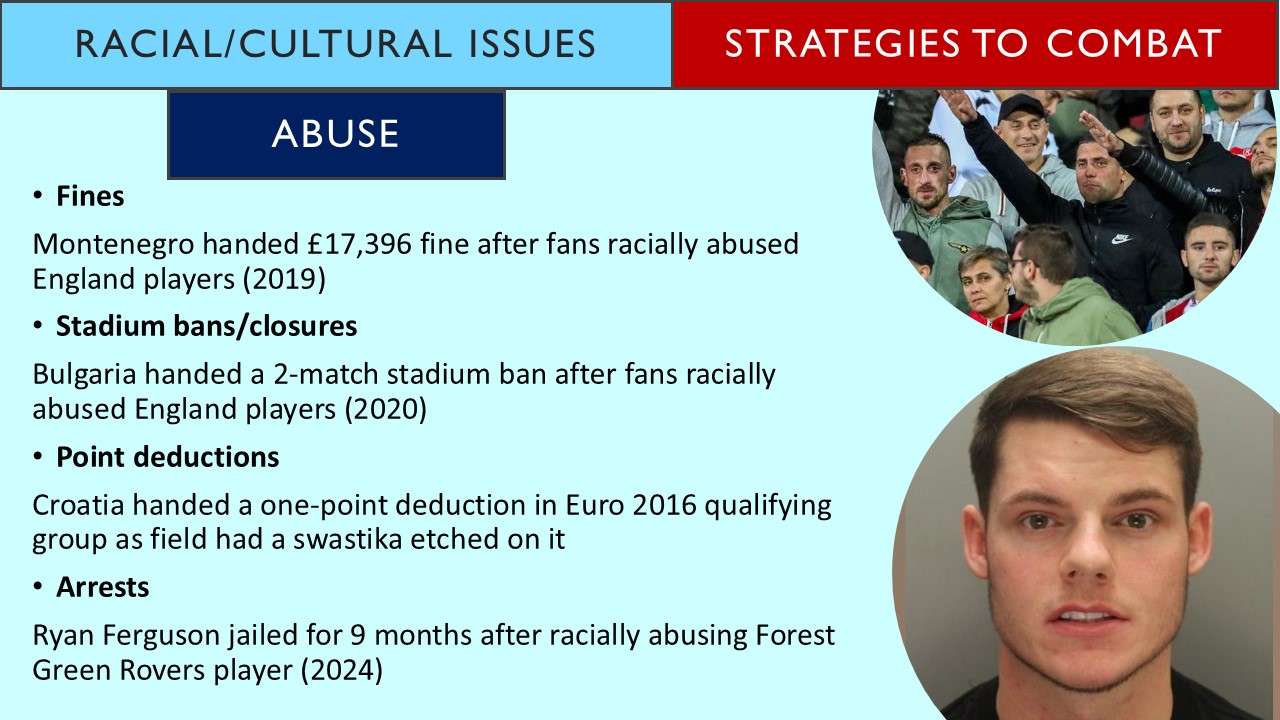 RACIAL/CULTURAL ISSUES

STRATEGIES TO COMBAT

ABUSE

• **Fines**

Montenegro handed £17,396 fine after fans racially abused England players (2019)

• **Stadium bans/closures**

Bulgaria handed a 2-match stadium ban after fans racially abused England players (2020)

• **Point deductions**

Croatia handed a one-point deduction in Euro 2016 qualifying group as field had a swastika etched on it

• **Arrests**

Ryan Ferguson jailed for 9 months after racially abusing Forest Green Rovers player (2024)